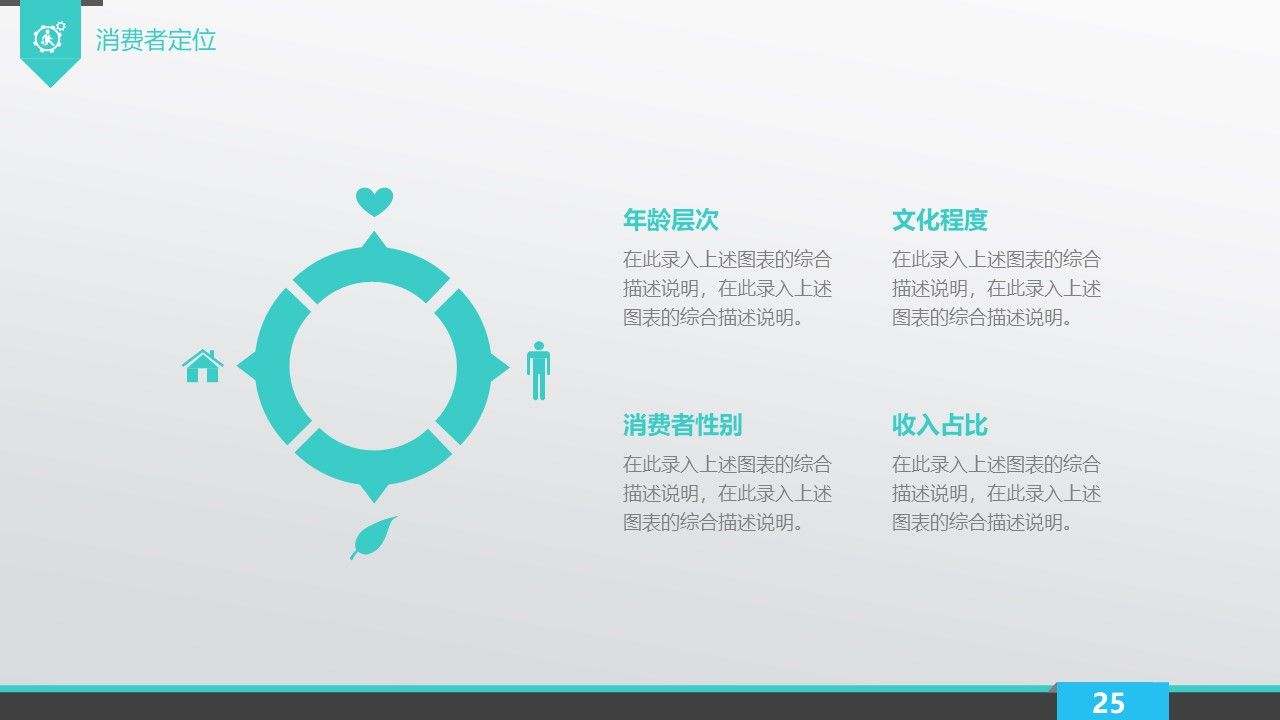 消费者定位

年龄层次

在此录入上述图表的综合描述说明，在此录入上述图表的综合描述说明。

文化程度

在此录入上述图表的综合描述说明，在此录入上述图表的综合描述说明。

消费者性别

在此录入上述图表的综合描述说明，在此录入上述图表的综合描述说明。

收入占比

在此录入上述图表的综合描述说明，在此录入上述图表的综合描述说明。

25